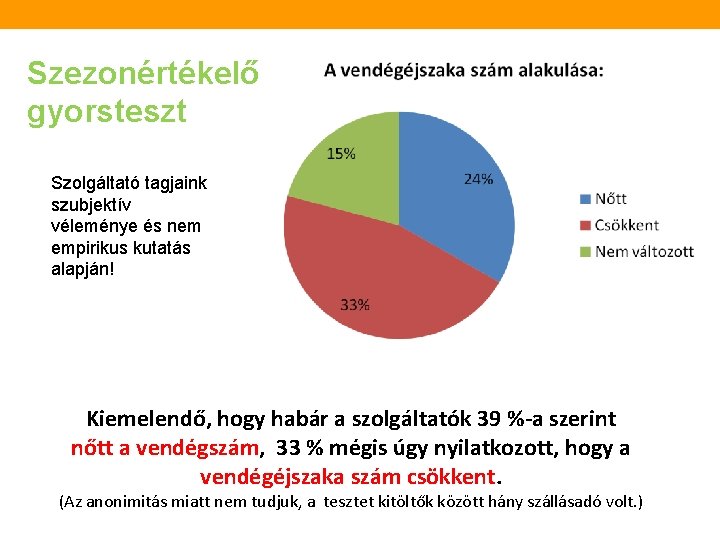 Szezonértékelő gyorsteszt

Szolgáltató tagjaink szubjektív véleménye és nem empirikus kutatás alapján!

A vendégéjszaka szám alakulása:

15%

24%

33%

Nőtt
Csökkent
Nem változott

Kiemelendő, hogy habár a szolgáltatók 39 %-a szerint nőtt a vendégszám, 33 % mégis úgy nyilatkozott, hogy a vendégéjszaka szám csökkent.

(Az anonimitás miatt nem tudjuk, a tesztet kitöltők között hány szállásadó volt.)